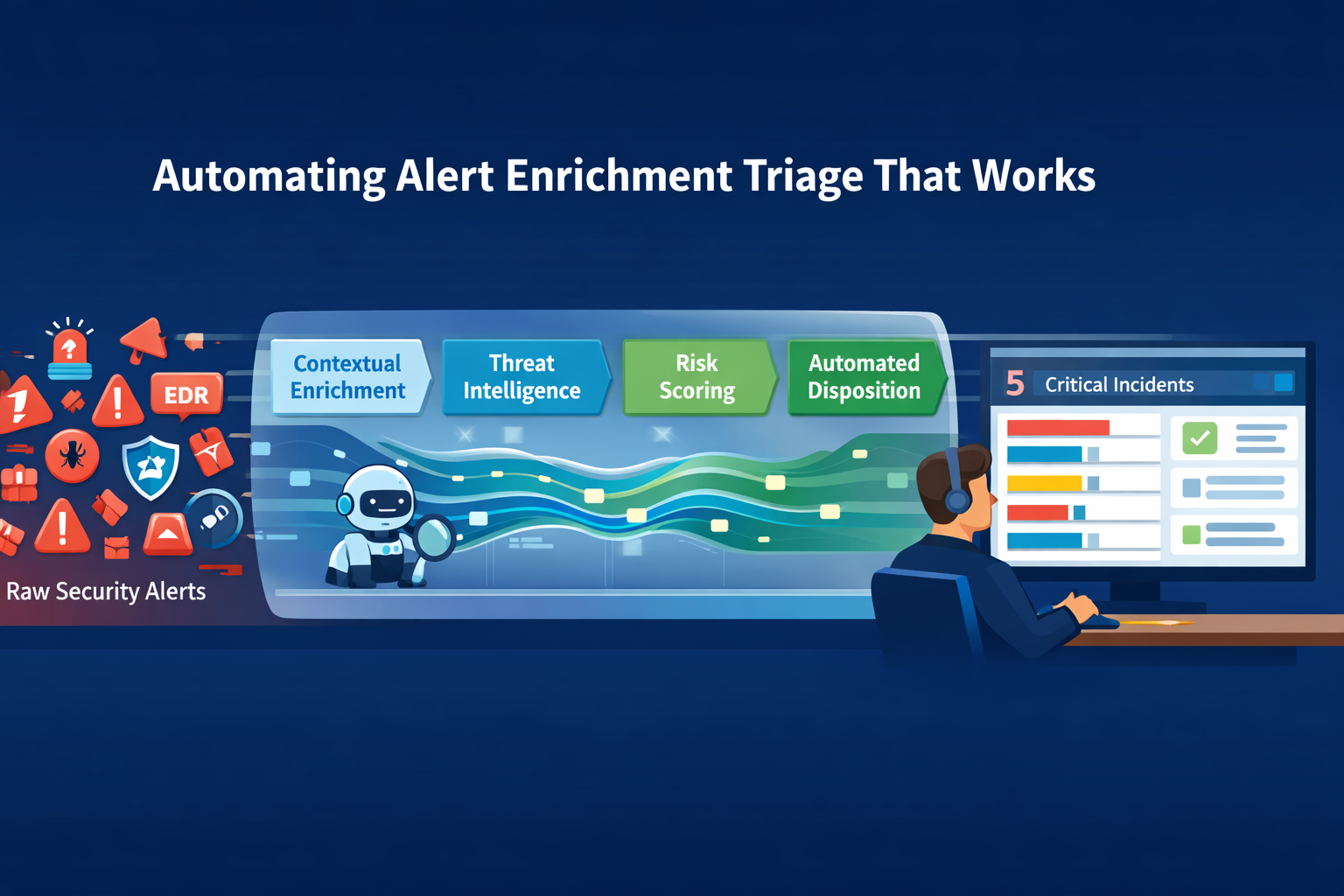 Automating Alert Enrichment Triage That Works

EDR

Raw Security Alerts

Contextual Enrichment

Threat Intelligence

Risk Scoring

Automated Disposition

5 Critical Incidents